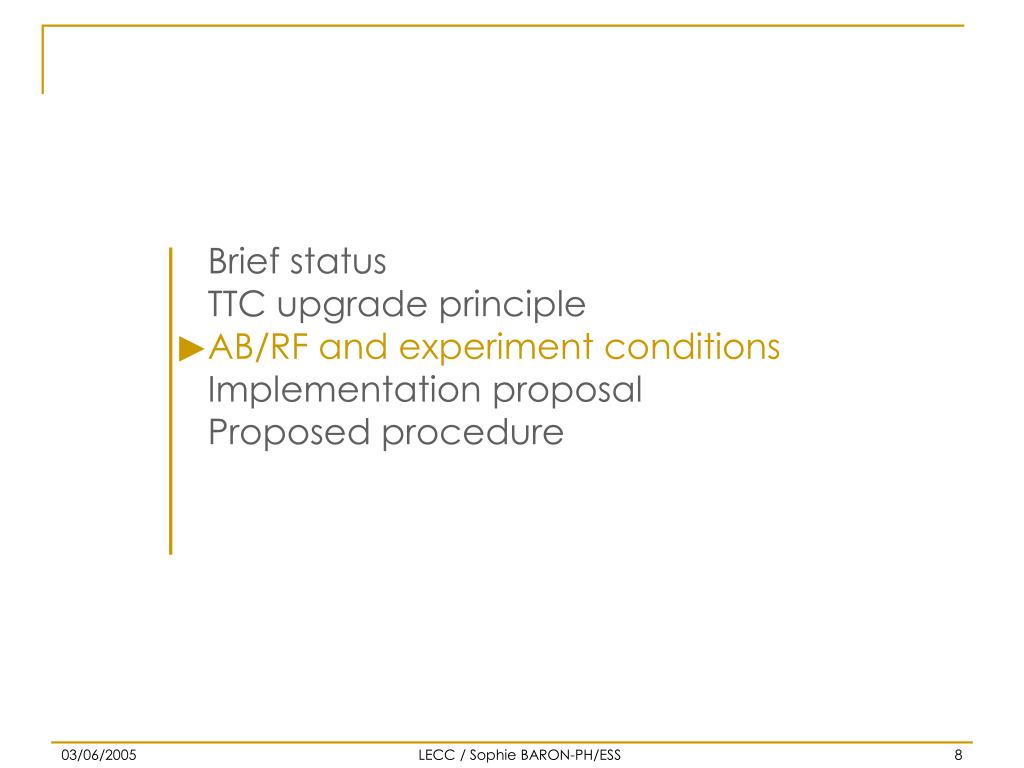 Brief status
TTC upgrade principle
►AB/RF and experiment conditions
Implementation proposal
Proposed procedure

03/06/2005

LECC / Sophie BARON-PH/ESS

8